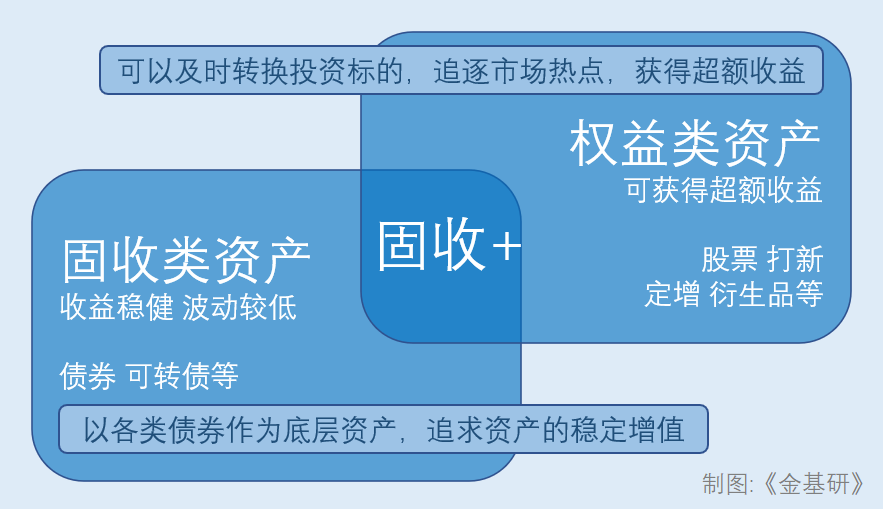 可以及时转换投资标的，追逐市场热点，获得超额收益

权益类资产
可获得超额收益

股票 打新
定增 衍生品等

固收+

固收类资产
收益稳健 波动较低

债券 可转债等

以各类债券作为底层资产，追求资产的稳定增值

制图:《金基研》